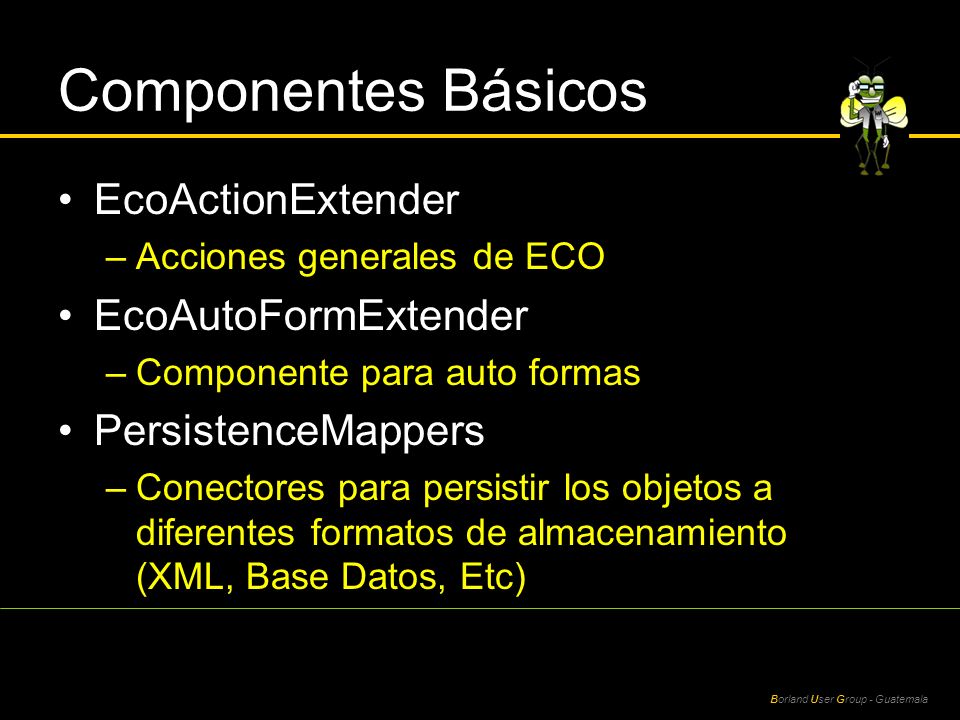 Componentes Básicos

• EcoActionExtender
– Acciones generales de ECO
• EcoAutoFormExtender
– Componente para auto formas
• PersistenceMappers
– Conectores para persistir los objetos a diferentes formatos de almacenamiento (XML, Base Datos, Etc)

Borland User Group - Guatemala